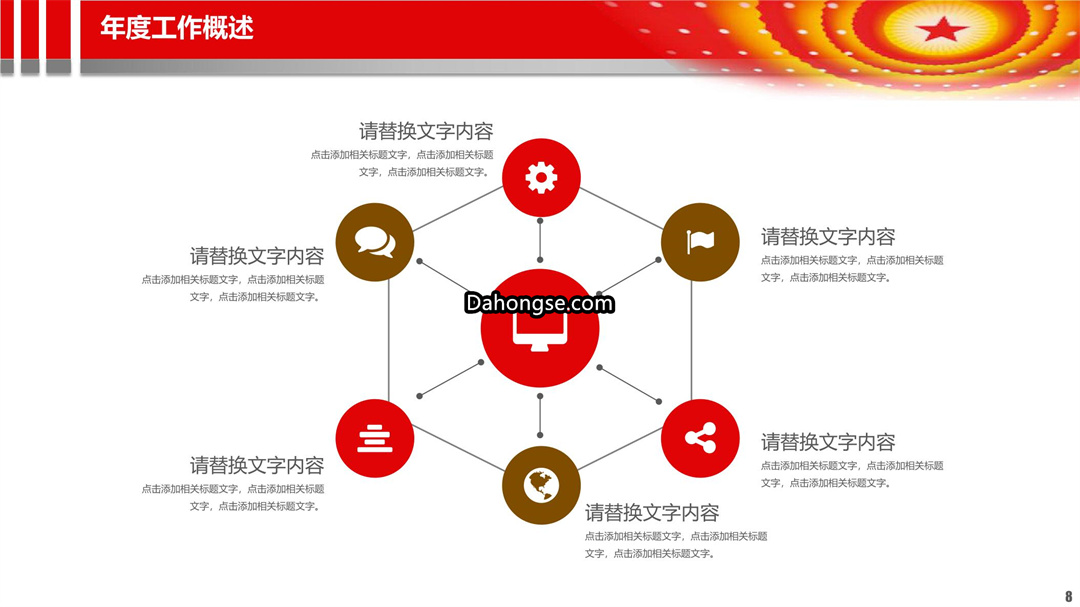 年度工作概述

请替换文字内容
点击添加相关标题文字，点击添加相关标题文字，点击添加相关标题文字。

请替换文字内容
点击添加相关标题文字，点击添加相关标题文字，点击添加相关标题文字。

请替换文字内容
点击添加相关标题文字，点击添加相关标题文字，点击添加相关标题文字。

Dahongse.com

请替换文字内容
点击添加相关标题文字，点击添加相关标题文字，点击添加相关标题文字。

请替换文字内容
点击添加相关标题文字，点击添加相关标题文字，点击添加相关标题文字。

请替换文字内容
点击添加相关标题文字，点击添加相关标题文字，点击添加相关标题文字。

8